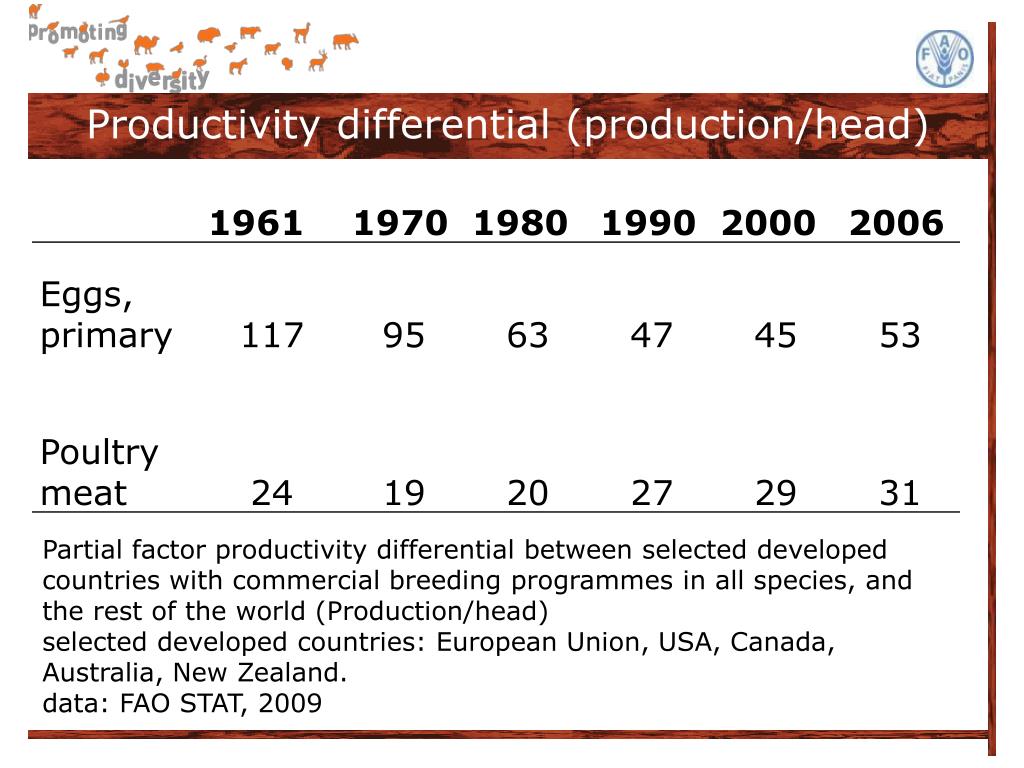 Promoting diversity

FAO

Productivity differential (production/head)

| | 1961 | 1970 | 1980 | 1990 | 2000 | 2006 |
|---|---|---|---|---|---|---|
| Eggs, primary | 117 | 95 | 63 | 47 | 45 | 53 |
| Poultry meat | 24 | 19 | 20 | 27 | 29 | 31 |

Partial factor productivity differential between selected developed countries with commercial breeding programmes in all species, and the rest of the world (Production/head)
selected developed countries: European Union, USA, Canada, Australia, New Zealand.
data: FAO STAT, 2009